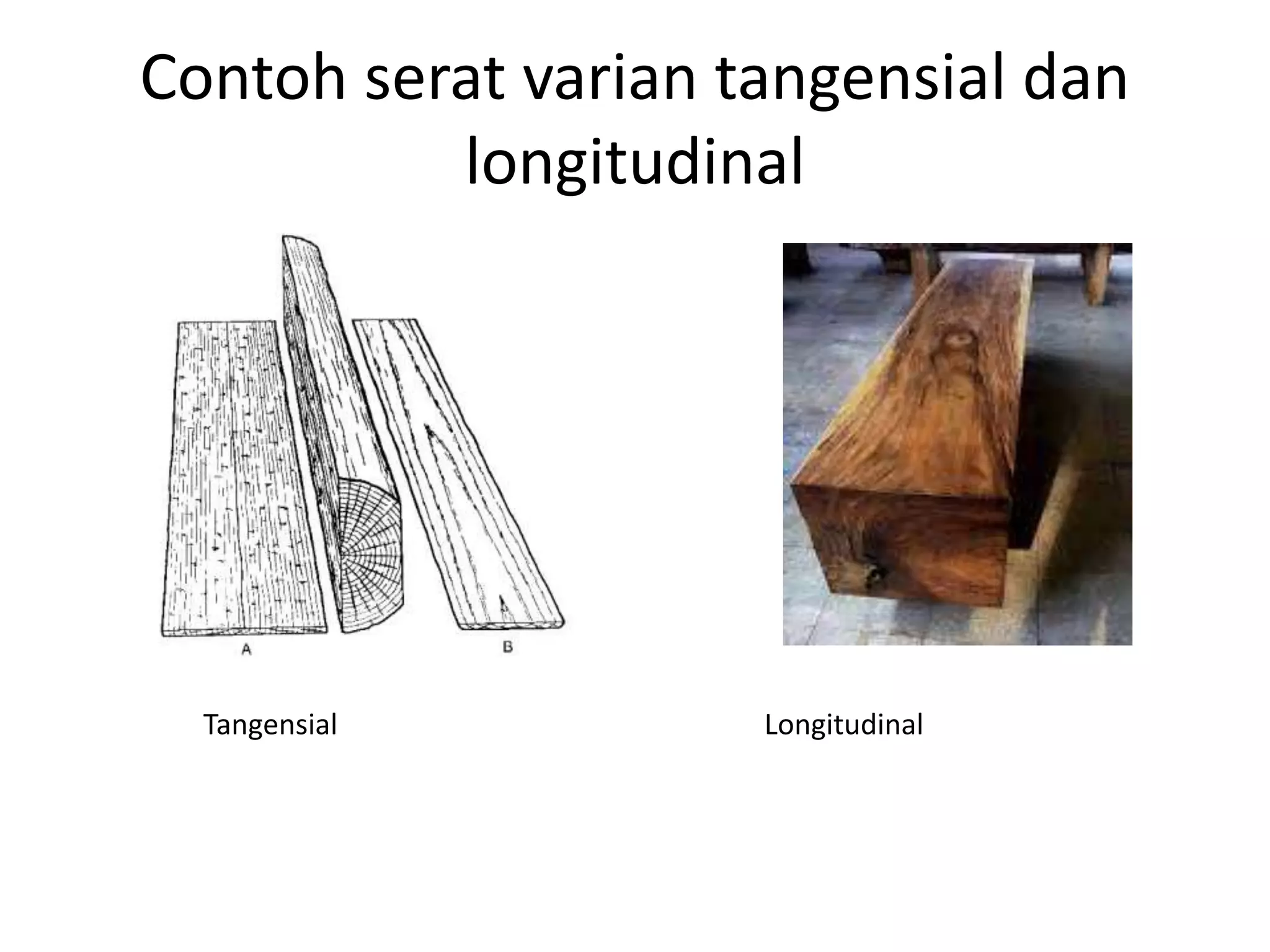 Contoh serat varian tangensial dan longitudinal

A

B

Tangensial

Longitudinal